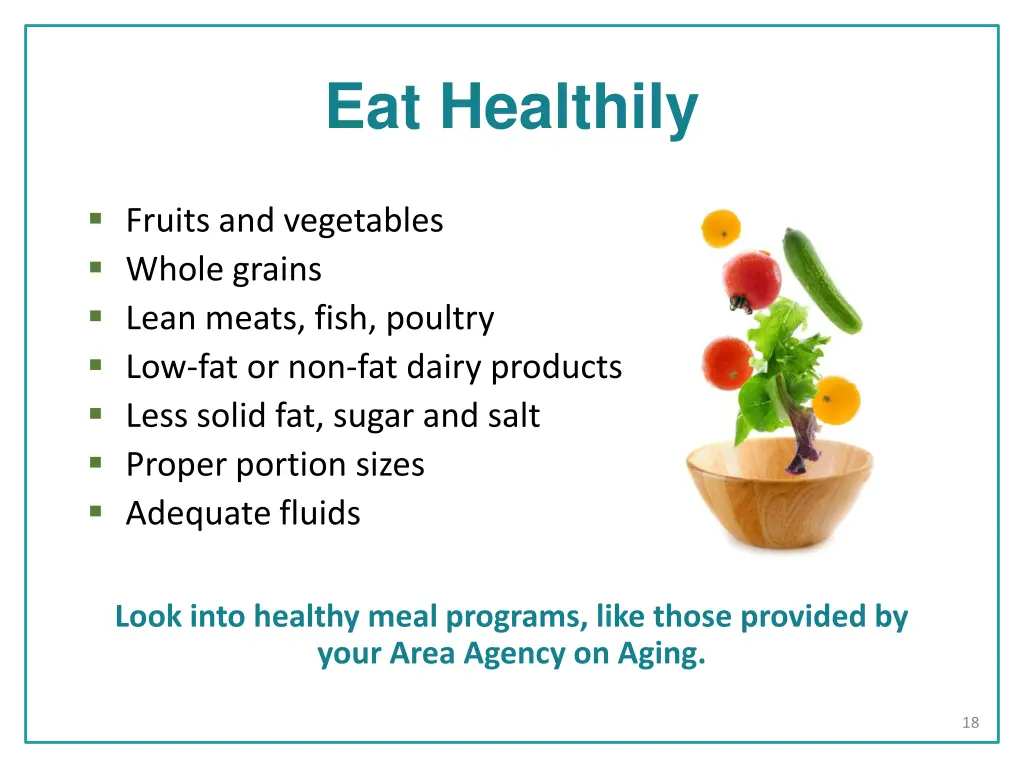 Eat Healthily

- Fruits and vegetables
- Whole grains
- Lean meats, fish, poultry
- Low-fat or non-fat dairy products
- Less solid fat, sugar and salt
- Proper portion sizes
- Adequate fluids

Look into healthy meal programs, like those provided by your Area Agency on Aging.

18